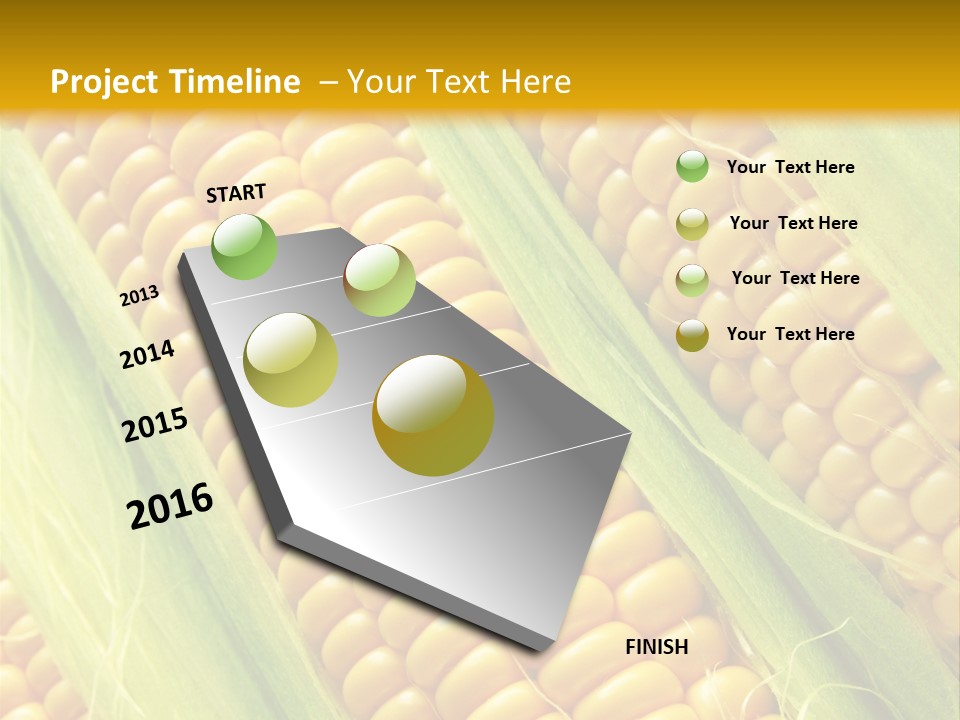 Project Timeline – Your Text Here

START

2013

2014

2015

2016

FINISH

Your Text Here

Your Text Here

Your Text Here

Your Text Here